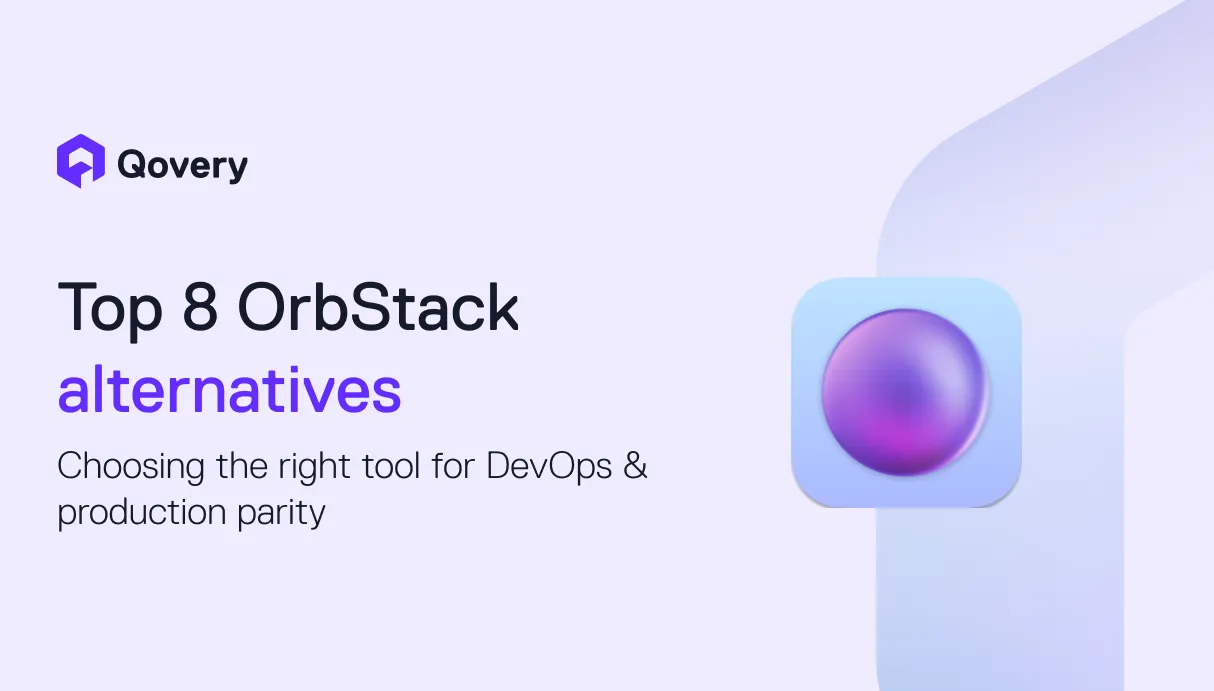 Qovery

Top 8 OrbStack alternatives

Choosing the right tool for DevOps & production parity